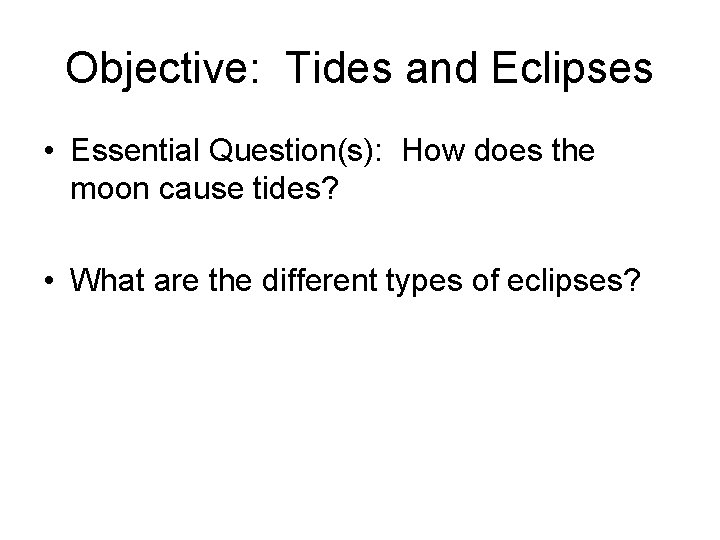 Objective:  Tides and Eclipses

• Essential Question(s):  How does the moon cause tides?

• What are the different types of eclipses?